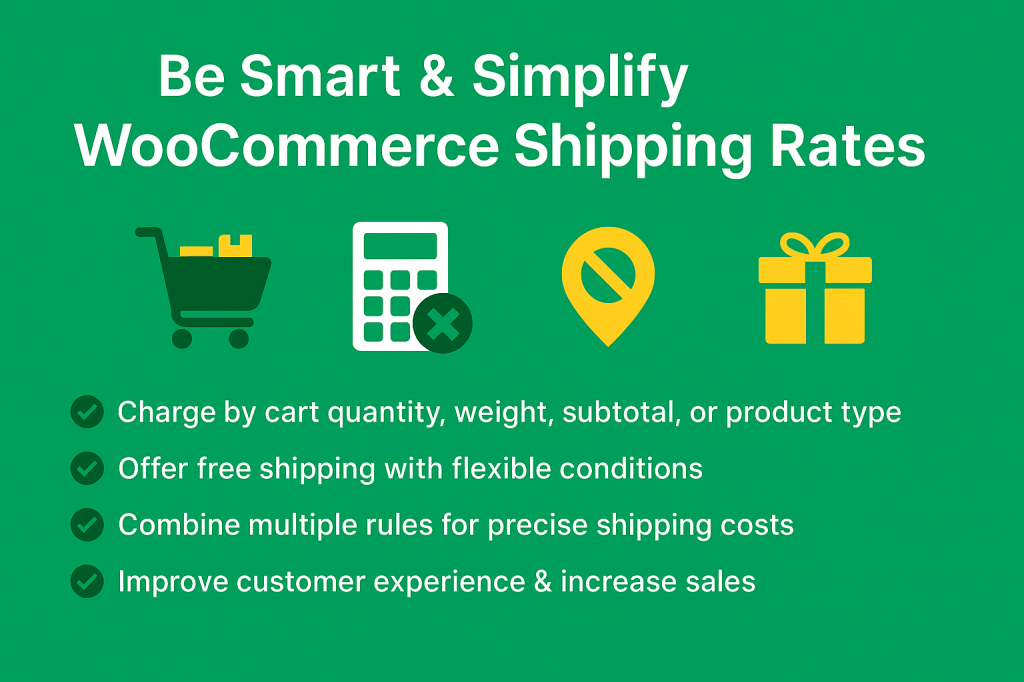 Be Smart & Simplify
WooCommerce Shipping Rates

Charge by cart quantity, weight, subtotal, or product type

Offer free shipping with flexible conditions

Combine multiple rules for precise shipping costs

Improve customer experience & increase sales